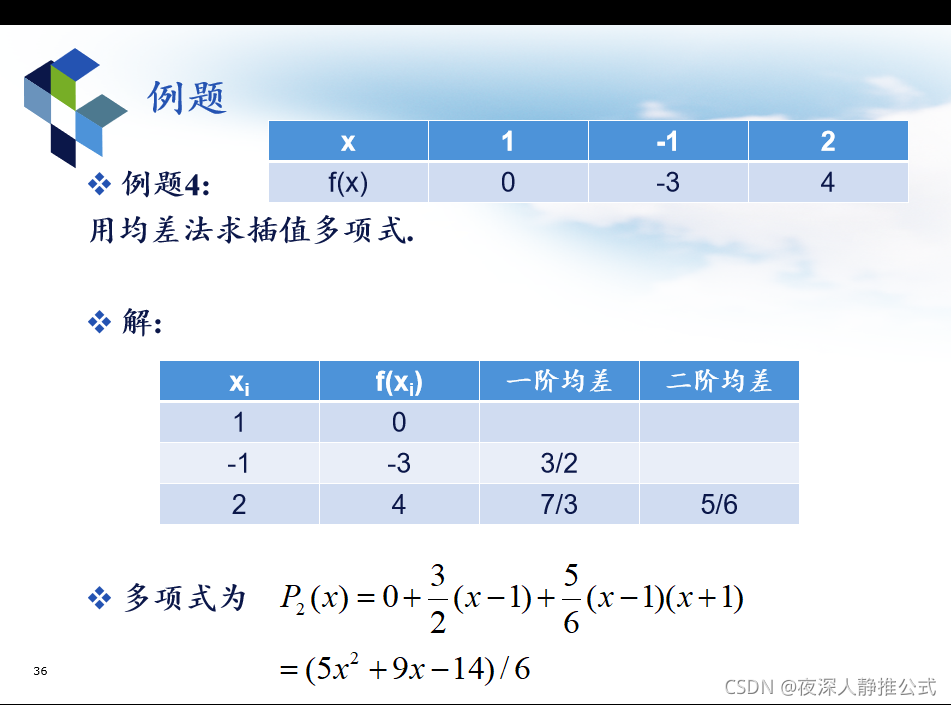 例题

| x | 1 | -1 | 2 |
|---|---|---|---|
| f(x) | 0 | -3 | 4 |

❖ 例题4:
用均差法求插值多项式.

❖ 解:

| $x_i$ | $f(x_i)$ | 一阶均差 | 二阶均差 |
|---|---|---|---|
| 1 | 0 | | |
| -1 | -3 | 3/2 | |
| 2 | 4 | 7/3 | 5/6 |

❖ 多项式为 $P_2(x) = 0 + \frac{3}{2}(x-1) + \frac{5}{6}(x-1)(x+1)$

$= (5x^2 + 9x - 14)/6$

36

CSDN @夜深人静推公式